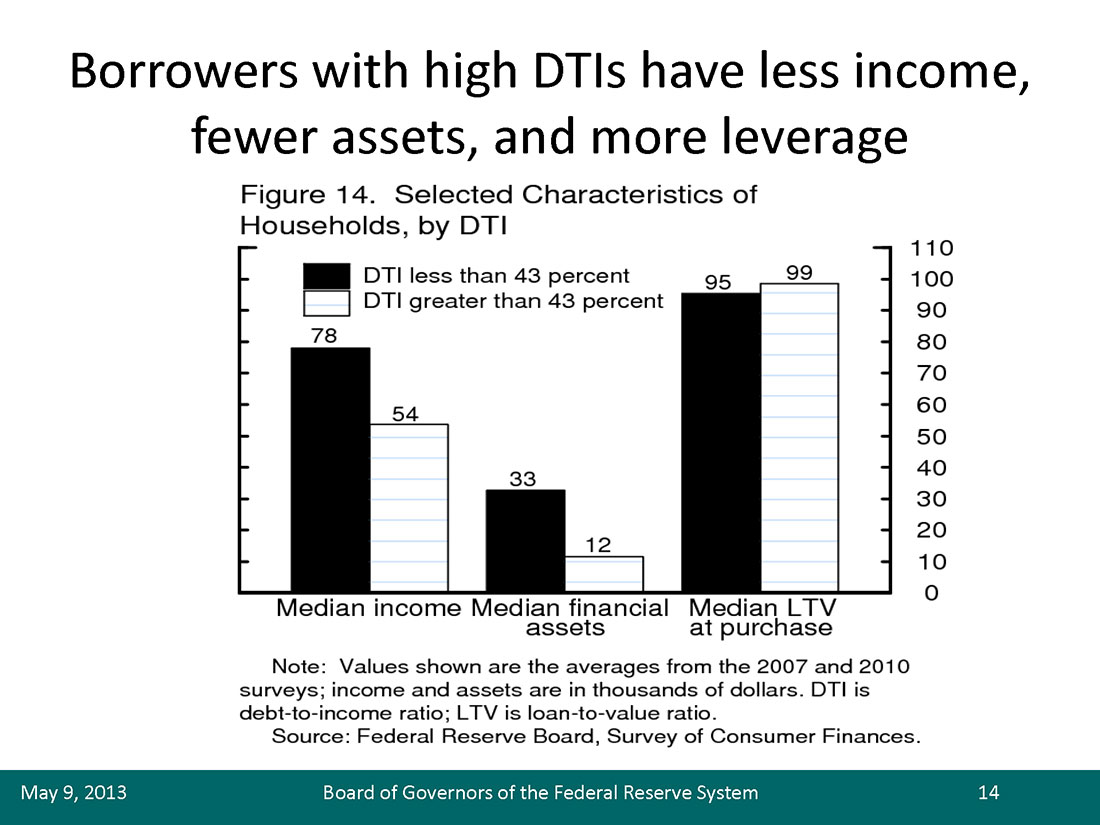 Borrowers with high DTIs have less income, fewer assets, and more leverage

Figure 14. Selected Characteristics of Households, by DTI

DTI less than 43 percent
DTI greater than 43 percent

78
54
33
12
95
99

110
100
90
80
70
60
50
40
30
20
10
0

Median income
Median financial assets
Median LTV at purchase

Note: Values shown are the averages from the 2007 and 2010 surveys; income and assets are in thousands of dollars. DTI is debt-to-income ratio; LTV is loan-to-value ratio.
Source: Federal Reserve Board, Survey of Consumer Finances.

May 9, 2013
Board of Governors of the Federal Reserve System
14